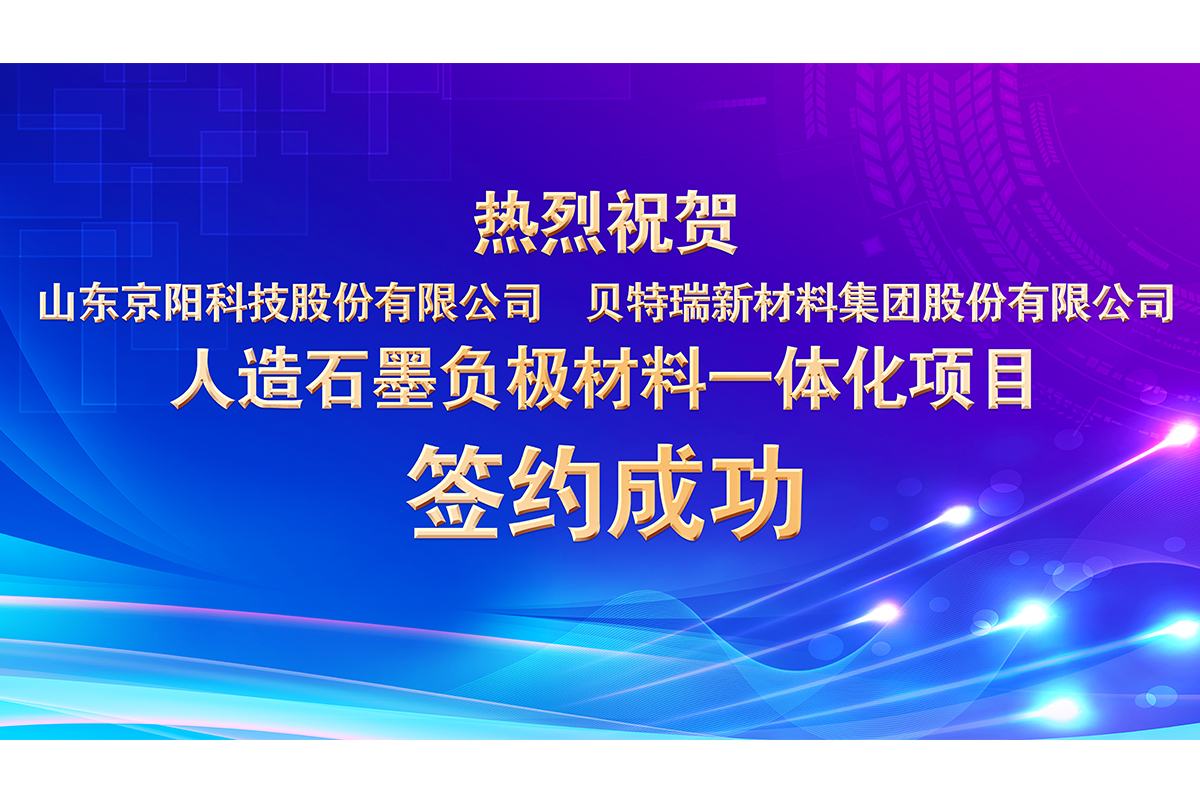 热烈祝贺

山东京阳科技股份有限公司　贝特瑞新材料集团股份有限公司

人造石墨负极材料一体化项目

签约成功